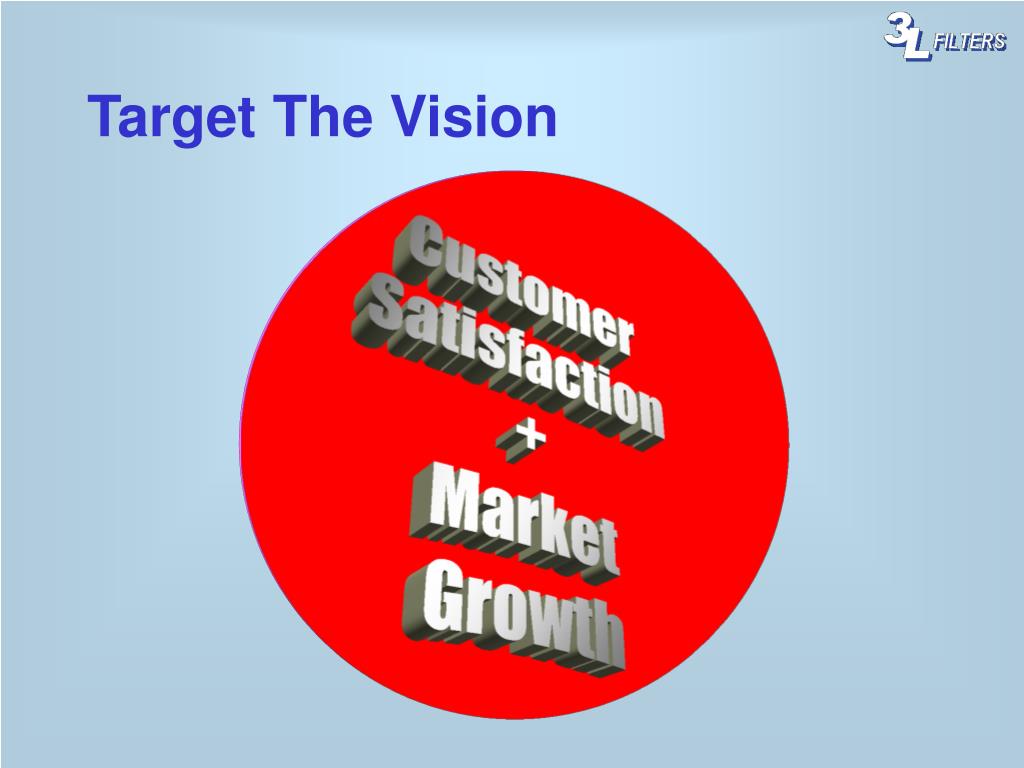 3L FILTERS

Target The Vision

Customer Satisfaction + Market Growth